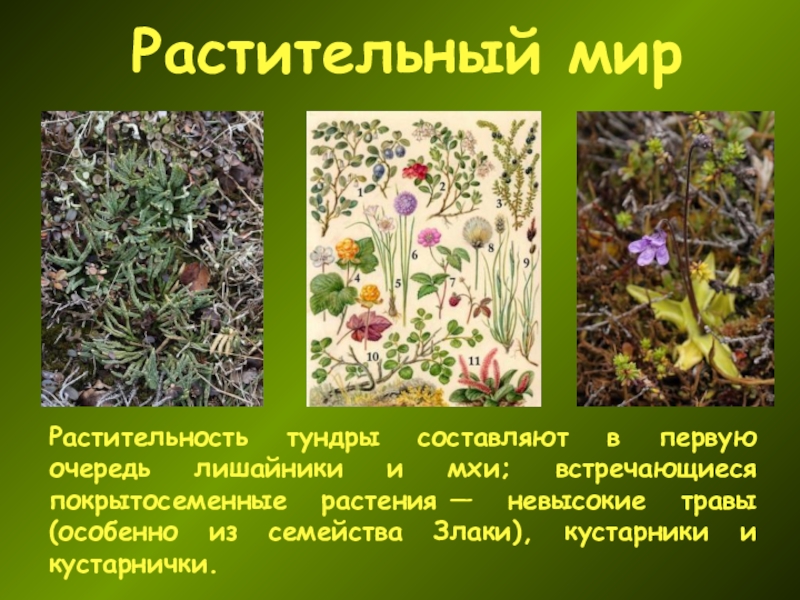 Растительный мир

1
2
3
4
5
6
7
8
9
10
11

Растительность тундры составляют в первую очередь лишайники и мхи; встречающиеся покрытосеменные растения — невысокие травы (особенно из семейства Злаки), кустарники и кустарнички.